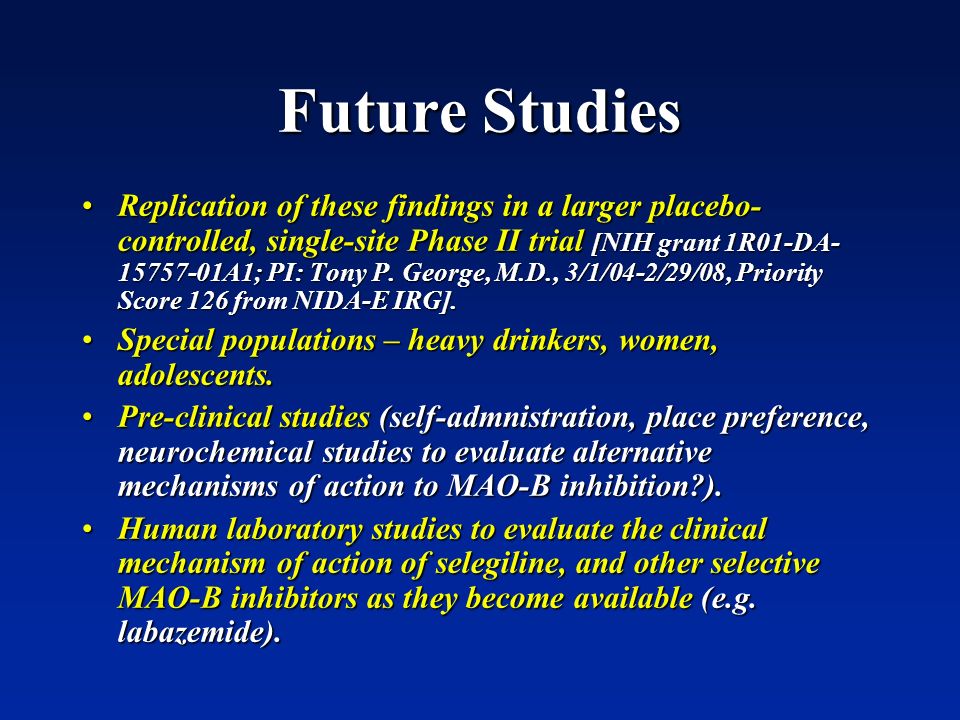 Future Studies

• Replication of these findings in a larger placebo-controlled, single-site Phase II trial [NIH grant 1R01-DA-15757-01A1; PI: Tony P. George, M.D., 3/1/04-2/29/08, Priority Score 126 from NIDA-E IRG].

• Special populations – heavy drinkers, women, adolescents.

• Pre-clinical studies (self-admnistration, place preference, neurochemical studies to evaluate alternative mechanisms of action to MAO-B inhibition?).

• Human laboratory studies to evaluate the clinical mechanism of action of selegiline, and other selective MAO-B inhibitors as they become available (e.g. labazemide).